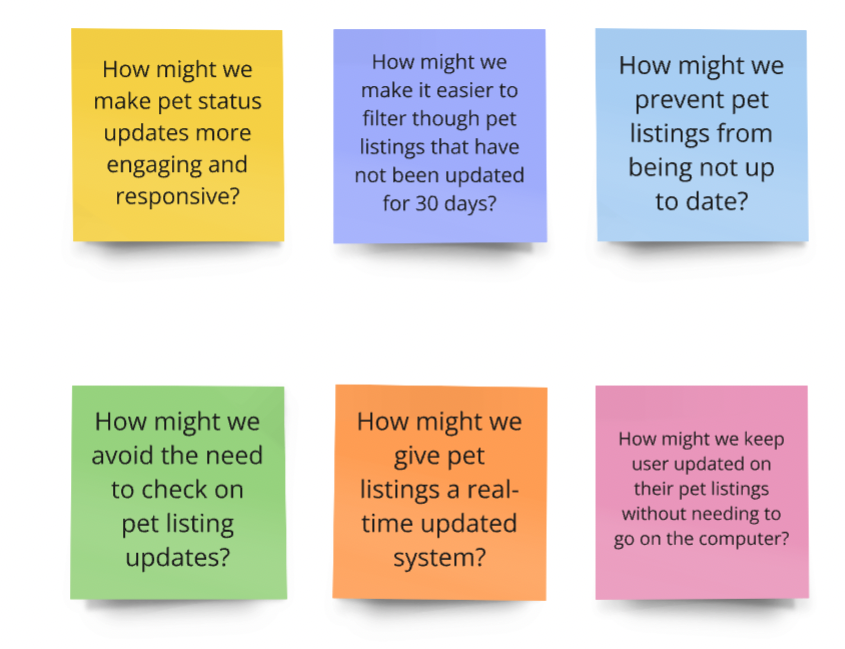 How might we make pet status updates more engaging and responsive?

How might we make it easier to filter though pet listings that have not been updated for 30 days?

How might we prevent pet listings from being not up to date?

How might we avoid the need to check on pet listing updates?

How might we give pet listings a real-time updated system?

How might we keep user updated on their pet listings without needing to go on the computer?